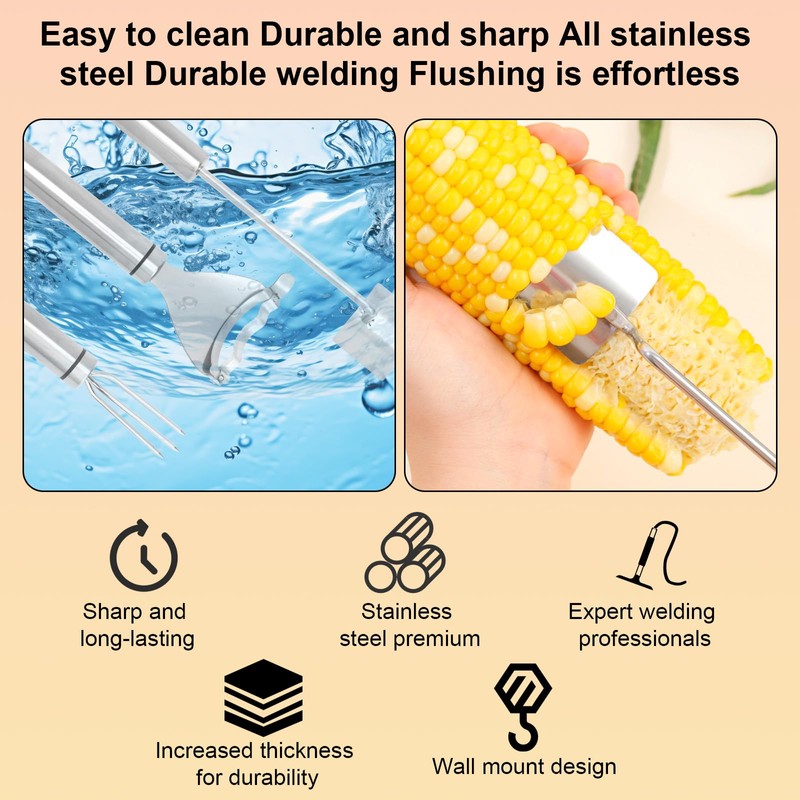 Easy to clean Durable and sharp All stainless steel Durable welding Flushing is effortless

Sharp and long-lasting

Stainless steel premium

Expert welding professionals

Increased thickness for durability

Wall mount design